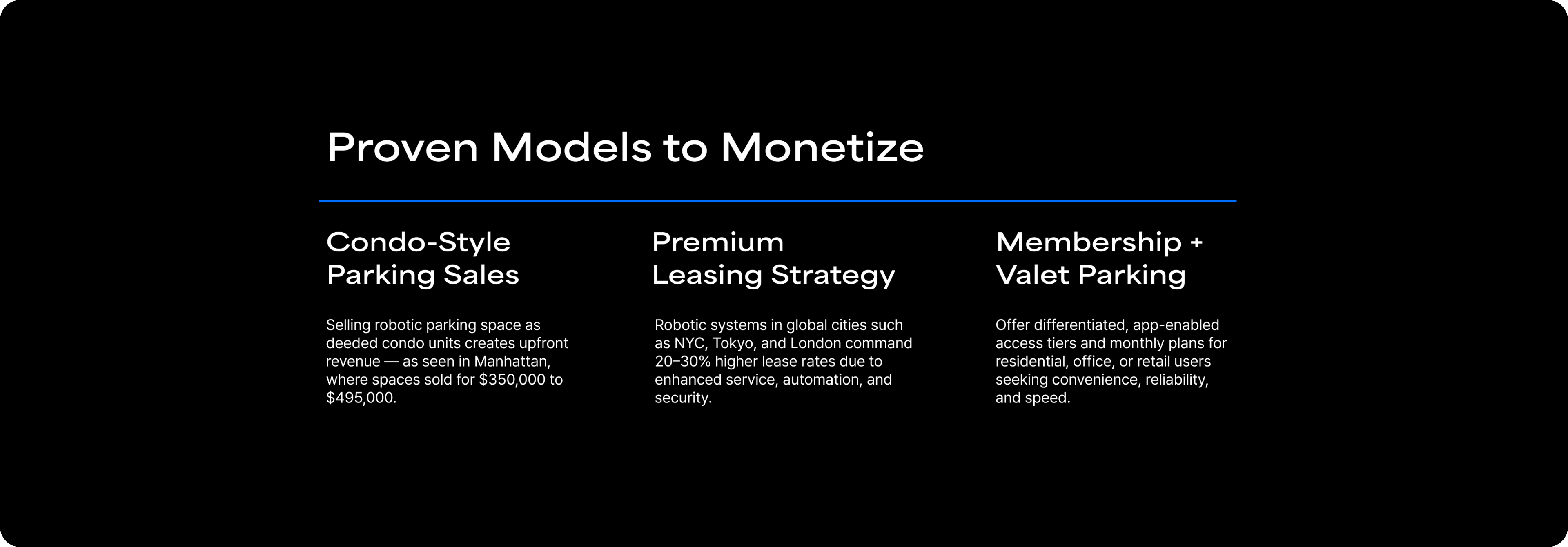 Proven Models to Monetize

Condo-Style Parking Sales

Selling robotic parking space as deeded condo units creates upfront revenue — as seen in Manhattan, where spaces sold for \$350,000 to \$495,000.

Premium Leasing Strategy

Robotic systems in global cities such as NYC, Tokyo, and London command 20–30% higher lease rates due to enhanced service, automation, and security.

Membership + Valet Parking

Offer differentiated, app-enabled access tiers and monthly plans for residential, office, or retail users seeking convenience, reliability, and speed.